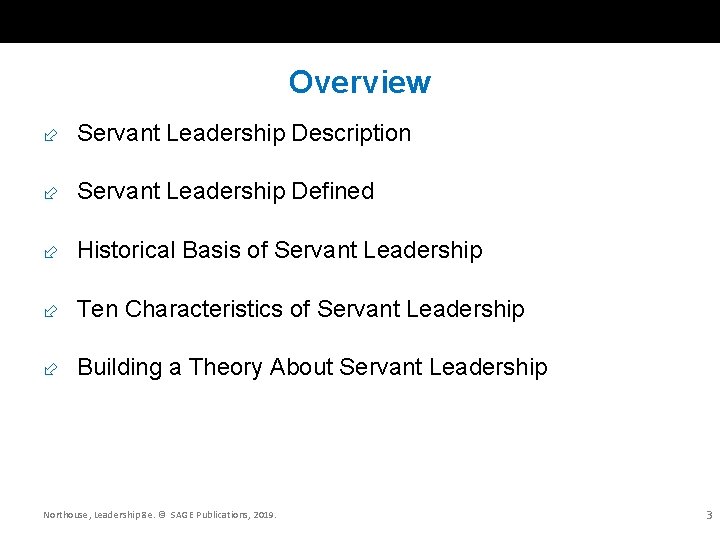 Overview

Servant Leadership Description

Servant Leadership Defined

Historical Basis of Servant Leadership

Ten Characteristics of Servant Leadership

Building a Theory About Servant Leadership

Northouse, Leadership 8e. © SAGE Publications, 2019.

3